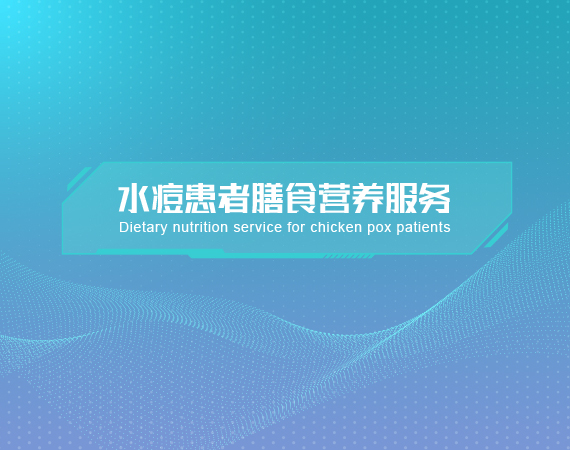 水痘患者膳食营养服务
Dietary nutrition service for chicken pox patients